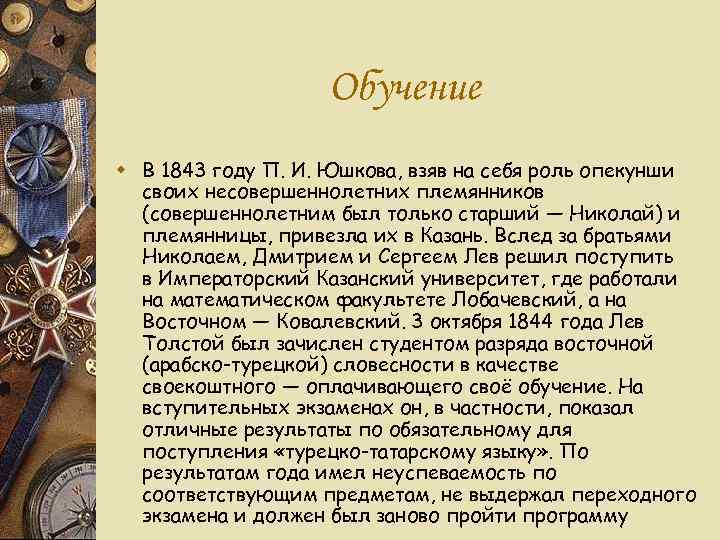 Обучение

В 1843 году П. И. Юшкова, взяв на себя роль опекунши своих несовершеннолетних племянников (совершеннолетним был только старший — Николай) и племянницы, привезла их в Казань. Вслед за братьями Николаем, Дмитрием и Сергеем Лев решил поступить в Императорский Казанский университет, где работали на математическом факультете Лобачевский, а на Восточном — Ковалевский. 3 октября 1844 года Лев Толстой был зачислен студентом разряда восточной (арабско-турецкой) словесности в качестве своекоштного — оплачивающего своё обучение. На вступительных экзаменах он, в частности, показал отличные результаты по обязательному для поступления «турецко-татарскому языку». По результатам года имел неуспеваемость по соответствующим предметам, не выдержал переходного экзамена и должен был заново пройти программу